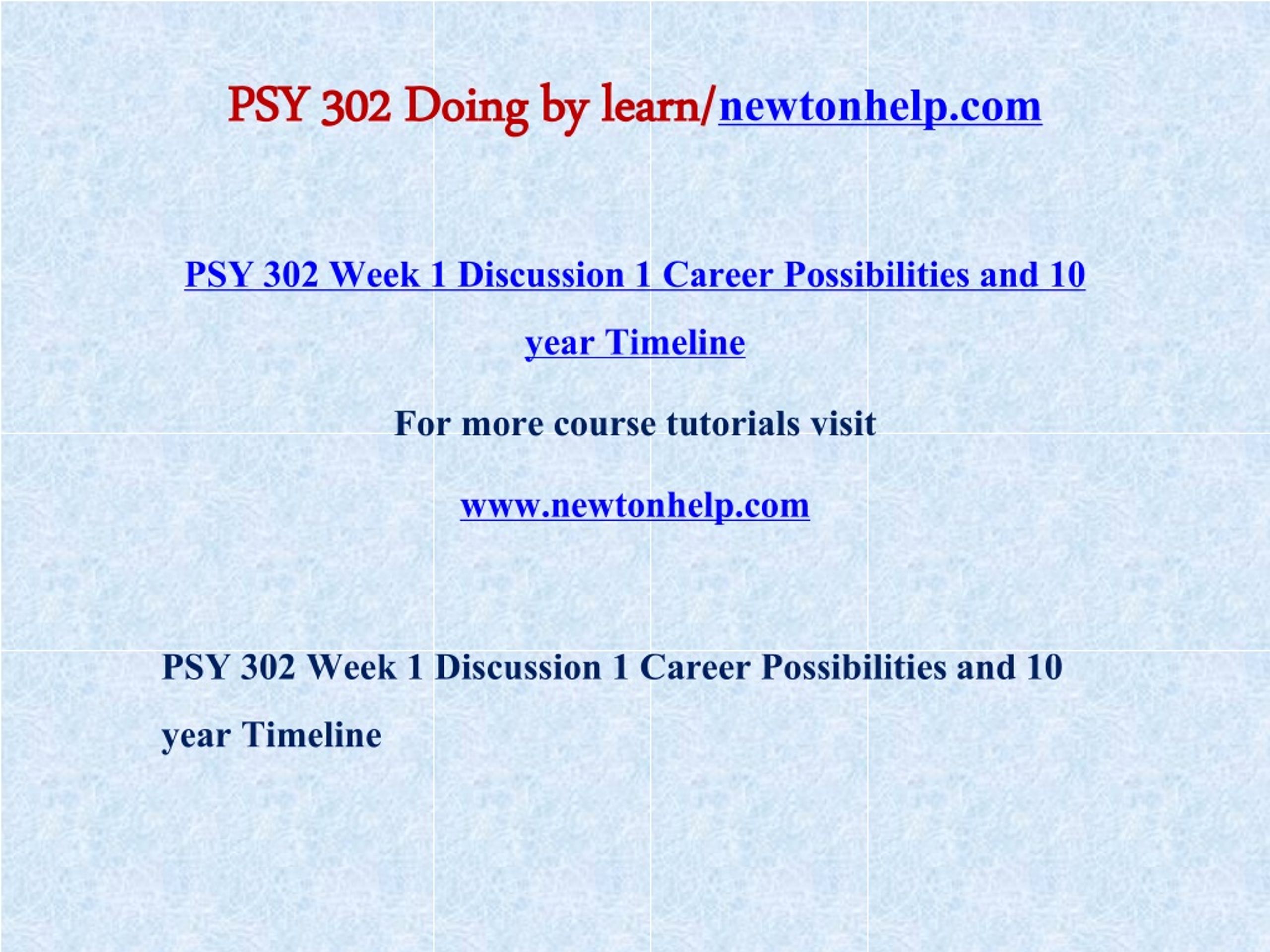 PSY 302 Doing by learn/newtonhelp.com

PSY 302 Week 1 Discussion 1 Career Possibilities and 10 year Timeline

For more course tutorials visit

www.newtonhelp.com

PSY 302 Week 1 Discussion 1 Career Possibilities and 10 year Timeline